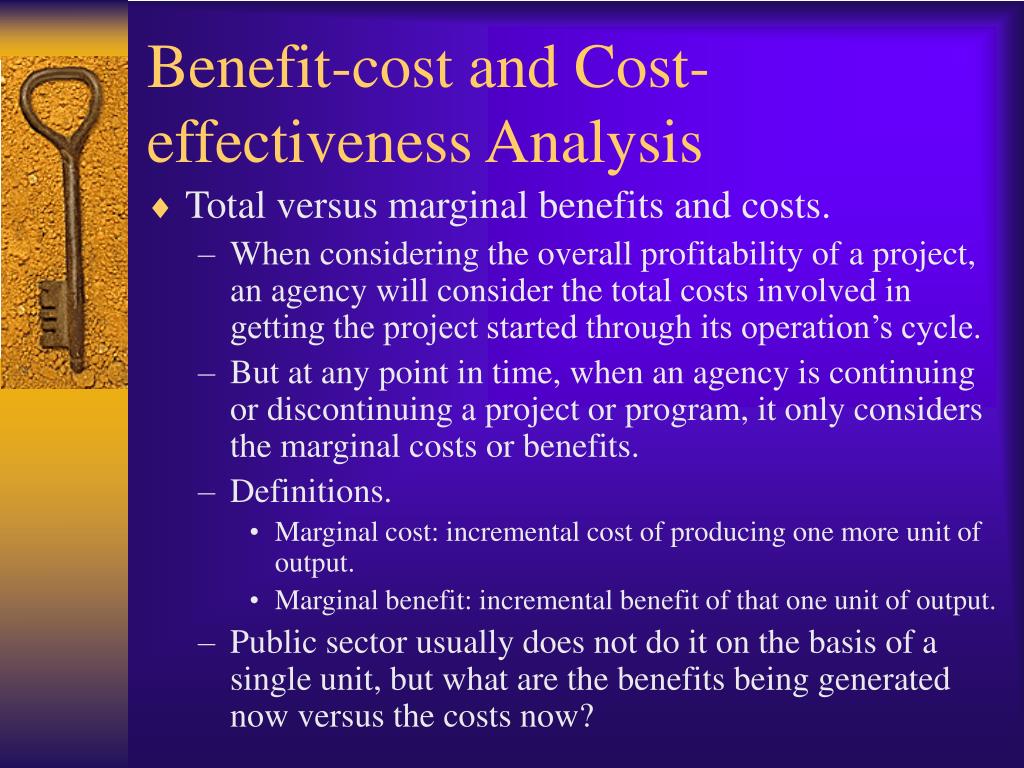 Benefit-cost and Cost-effectiveness Analysis

♦ Total versus marginal benefits and costs.

– When considering the overall profitability of a project, an agency will consider the total costs involved in getting the project started through its operation’s cycle.

– But at any point in time, when an agency is continuing or discontinuing a project or program, it only considers the marginal costs or benefits.

– Definitions.

• Marginal cost: incremental cost of producing one more unit of output.

• Marginal benefit: incremental benefit of that one unit of output.

– Public sector usually does not do it on the basis of a single unit, but what are the benefits being generated now versus the costs now?